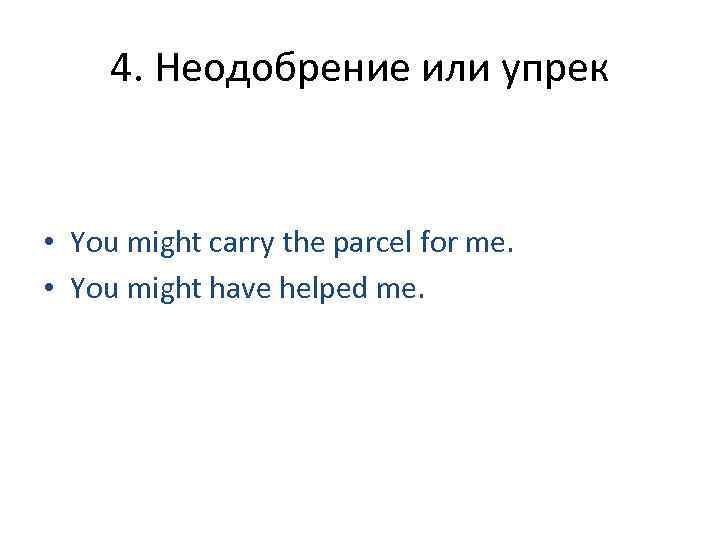 4. Неодобрение или упрек

• You might carry the parcel for me.
• You might have helped me.